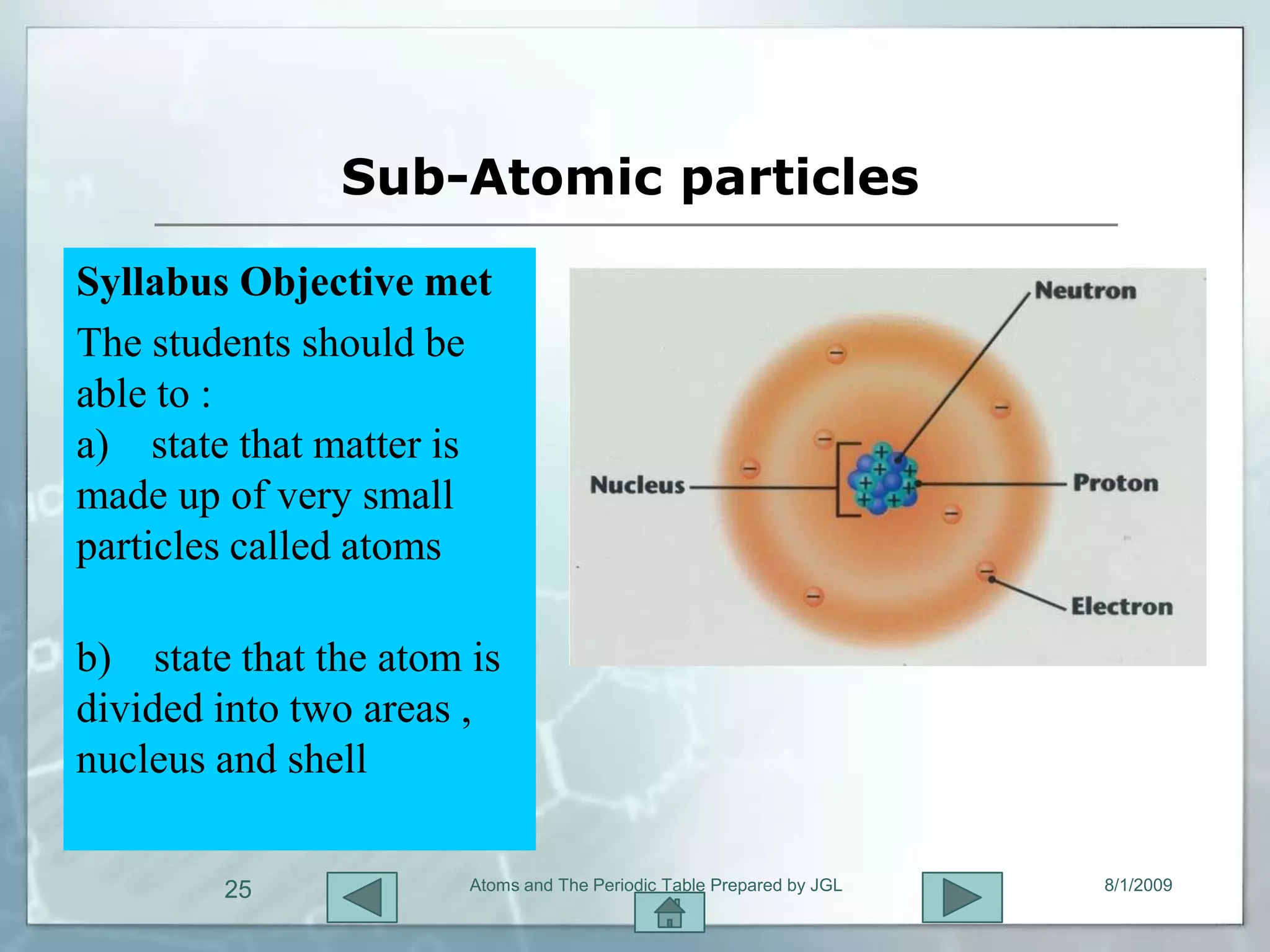 Sub-Atomic particles

Syllabus Objective met

The students should be able to :

a) state that matter is made up of very small particles called atoms

b) state that the atom is divided into two areas , nucleus and shell

Neutron

Nucleus

Proton

Electron

25

Atoms and The Periodic Table Prepared by JGL

8/1/2009